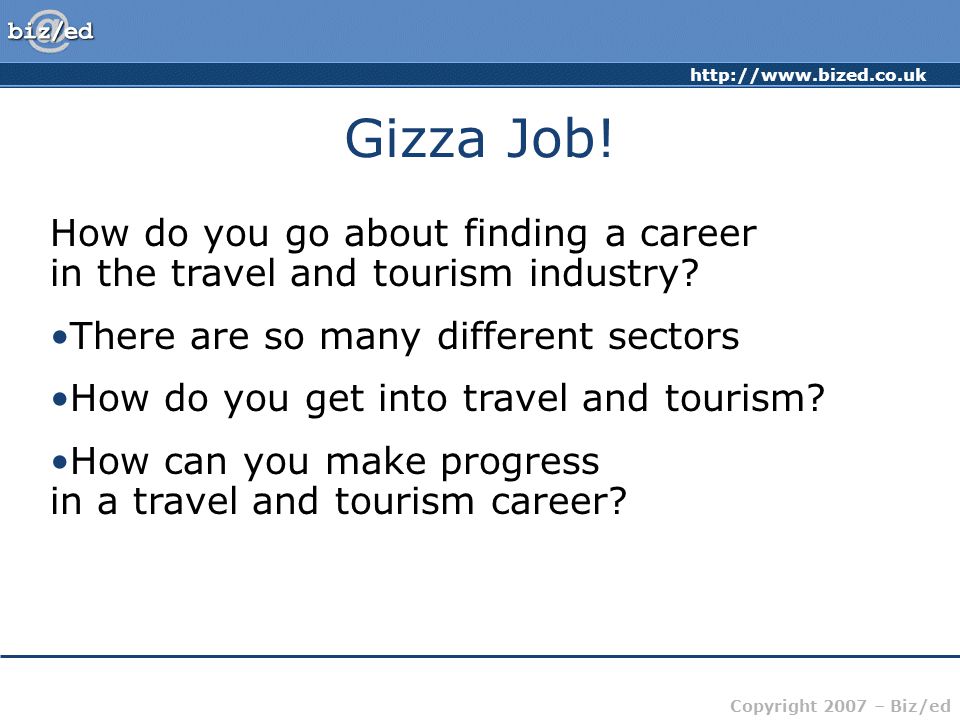 biz/ed

http://www.bized.co.uk

Gizza Job!

How do you go about finding a career in the travel and tourism industry?

•There are so many different sectors

•How do you get into travel and tourism?

•How can you make progress in a travel and tourism career?

Copyright 2007 – Biz/ed